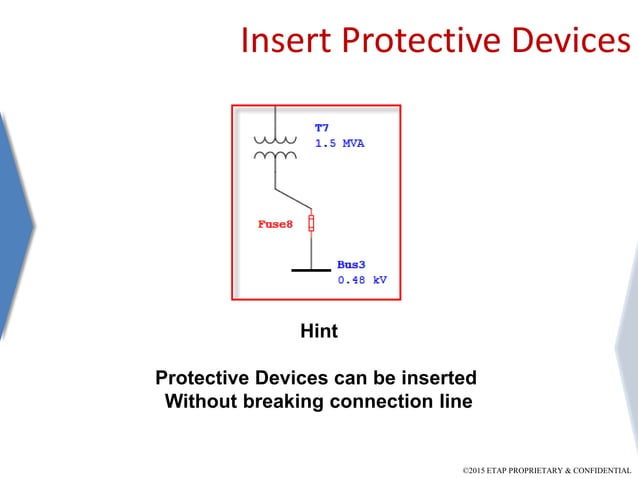 Insert Protective Devices

T7
1.5 MVA

Fuse8

Bus3
0.48 kV

Hint

Protective Devices can be inserted Without breaking connection line

©2015 ETAP PROPRIETARY & CONFIDENTIAL